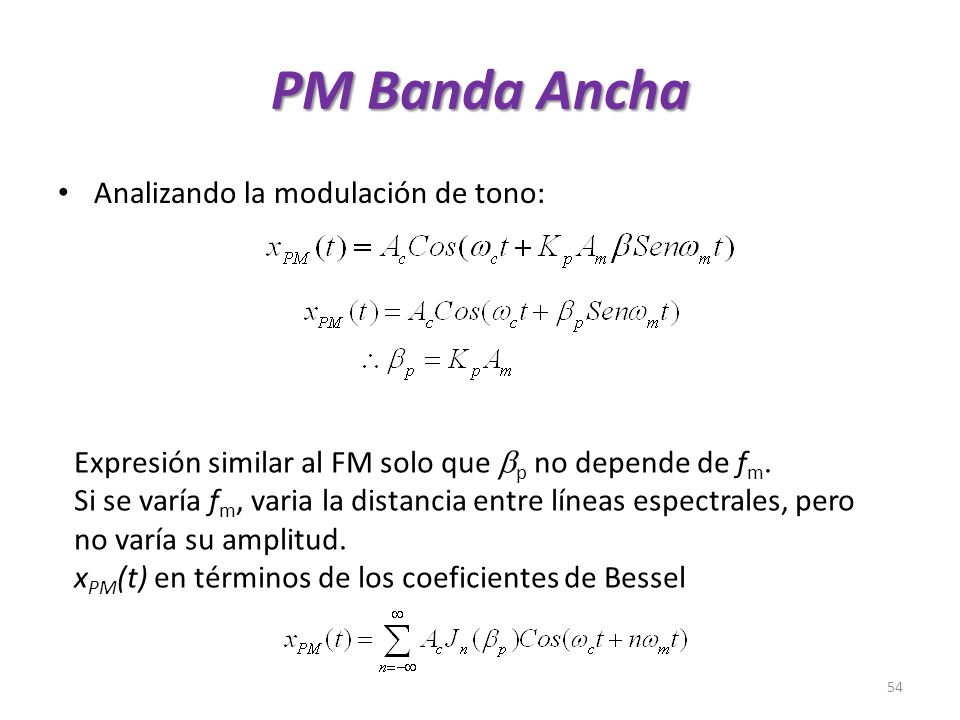 PM Banda Ancha

• Analizando la modulación de tono:

$x_{PM}(t) = A_c Cos(\omega_c t + K_p A_m \beta Sen\omega_m t)$

$x_{PM}(t) = A_c Cos(\omega_c t + \beta_p Sen\omega_m t)$

$\therefore \beta_p = K_p A_m$

Expresión similar al FM solo que $\beta_p$ no depende de $f_m$.
Si se varía $f_m$, varia la distancia entre líneas espectrales, pero no varía su amplitud.
$x_{PM}(t)$ en términos de los coeficientes de Bessel

$x_{PM}(t) = \sum_{n=-\infty}^{\infty} A_c J_n(\beta_p) Cos(\omega_c t + n\omega_m t)$

54